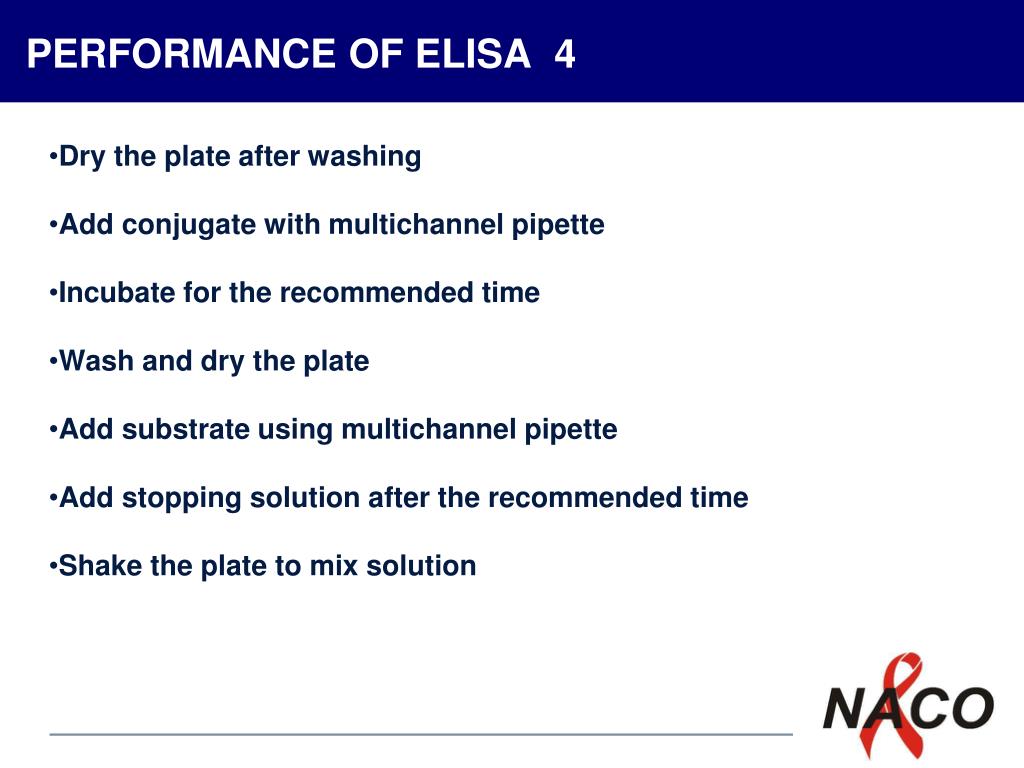 PERFORMANCE OF ELISA 4

•Dry the plate after washing

•Add conjugate with multichannel pipette

•Incubate for the recommended time

•Wash and dry the plate

•Add substrate using multichannel pipette

•Add stopping solution after the recommended time

•Shake the plate to mix solution

NACO